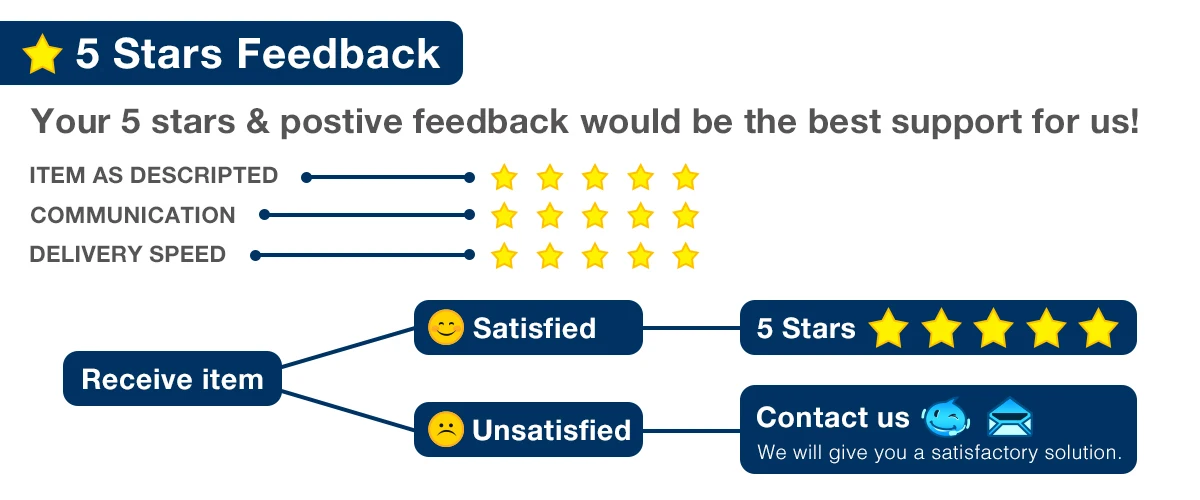 5 Stars Feedback

Your 5 stars & postive feedback would be the best support for us!

ITEM AS DESCRIPTED

COMMUNICATION

DELIVERY SPEED

Receive item

Satisfied

5 Stars

Unsatisfied

Contact us

We will give you a satisfactory solution.